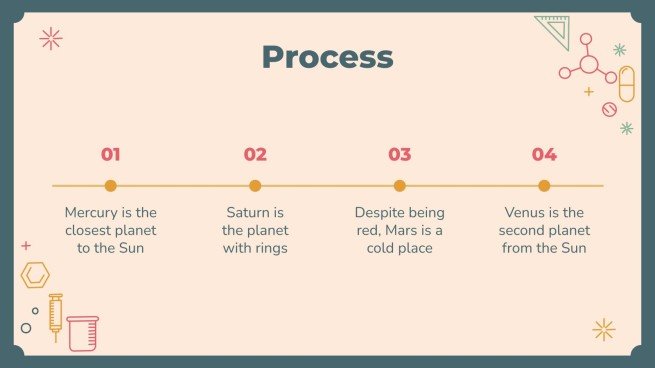 Process

01

Mercury is the closest planet to the Sun

02

Saturn is the planet with rings

03

Despite being red, Mars is a cold place

04

Venus is the second planet from the Sun